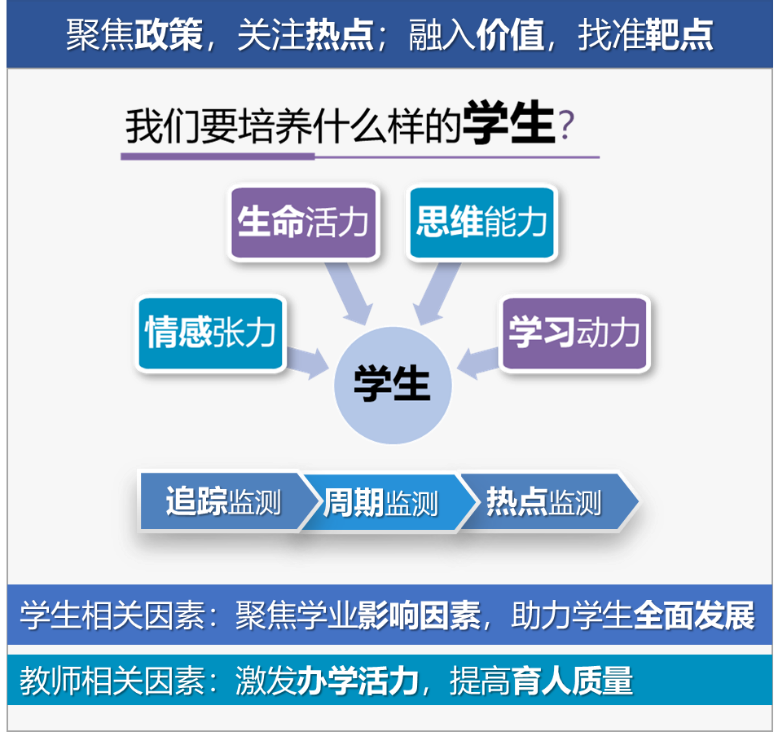 聚焦政策，关注热点；融入价值，找准靶点

我们要培养什么样的学生？

生命活力

思维能力

情感张力

学习动力

学生

追踪监测

周期监测

热点监测

学生相关因素：聚焦学业影响因素，助力学生全面发展

教师相关因素：激发办学活力，提高育人质量